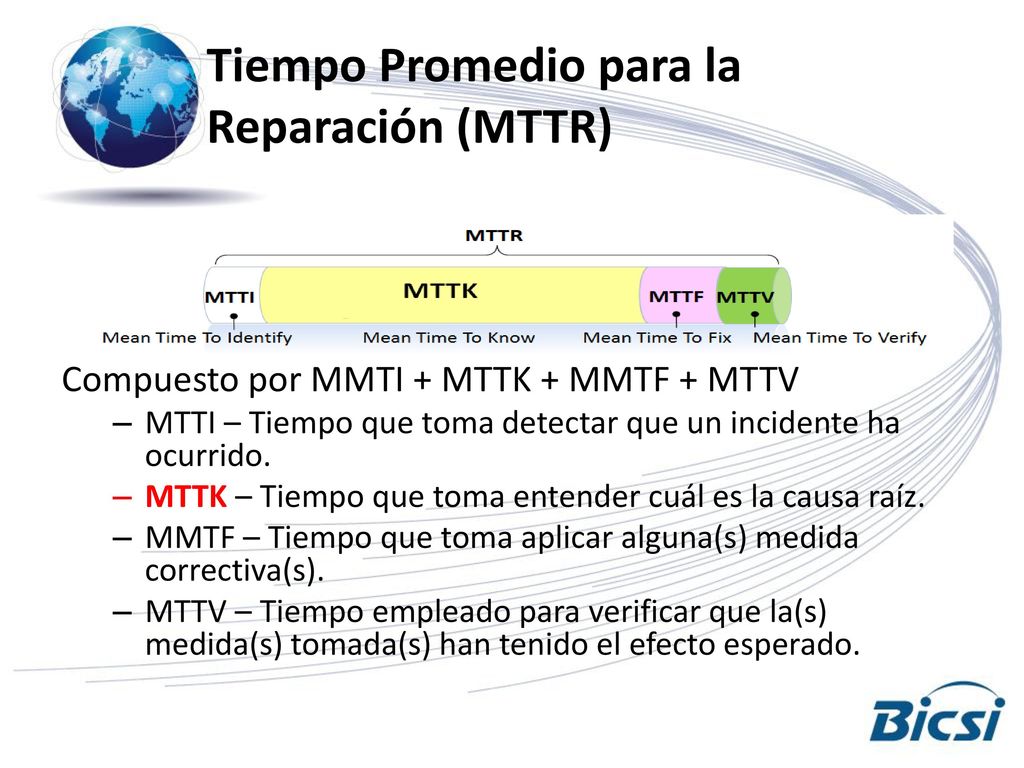 Tiempo Promedio para la Reparación (MTTR)

MTTR

MTTI

MTTK

MTTF

MTTV

Mean Time To Identify

Mean Time To Know

Mean Time To Fix

Mean Time To Verify

Compuesto por MMTI + MTTK + MMTF + MTTV

– MTTI – Tiempo que toma detectar que un incidente ha ocurrido.

– MTTK – Tiempo que toma entender cuál es la causa raíz.

– MMTF – Tiempo que toma aplicar alguna(s) medida correctiva(s).

– MTTV – Tiempo empleado para verificar que la(s) medida(s) tomada(s) han tenido el efecto esperado.

Bicsi